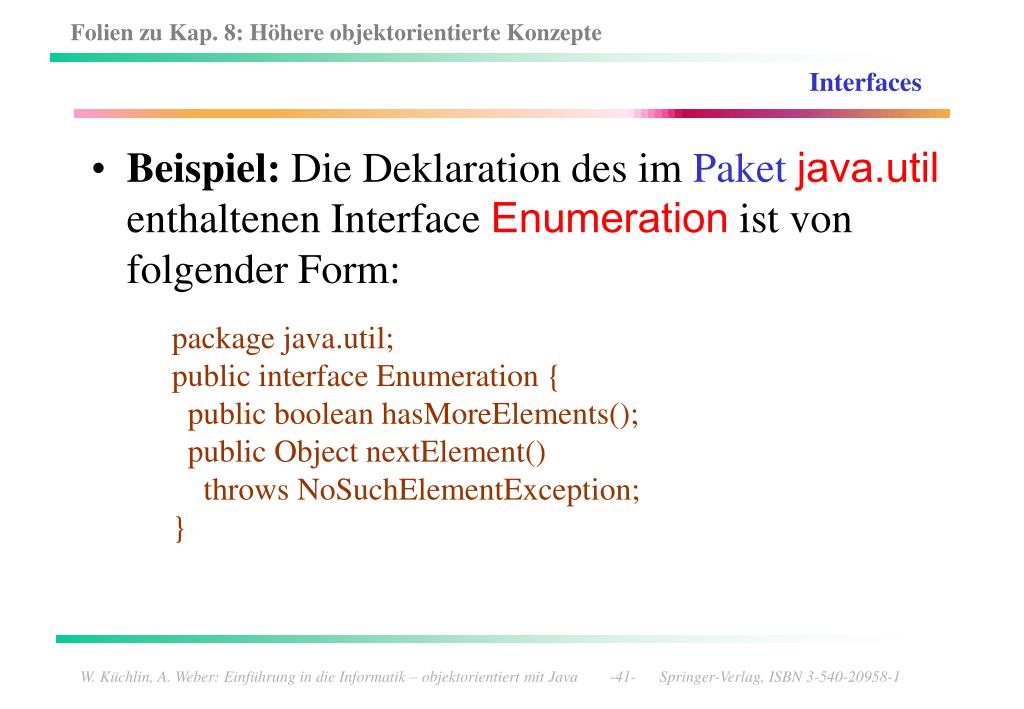 Folien zu Kap. 8: Höhere objektorientierte Konzepte

Interfaces

• **Beispiel:** Die Deklaration des im Paket java.util enthaltenen Interface Enumeration ist von folgender Form:

package java.util;
public interface Enumeration {
  public boolean hasMoreElements();
  public Object nextElement()
    throws NoSuchElementException;
}

W. Küchlin, A. Weber: Einführung in die Informatik – objektorientiert mit Java -41- Springer-Verlag, ISBN 3-540-20958-1